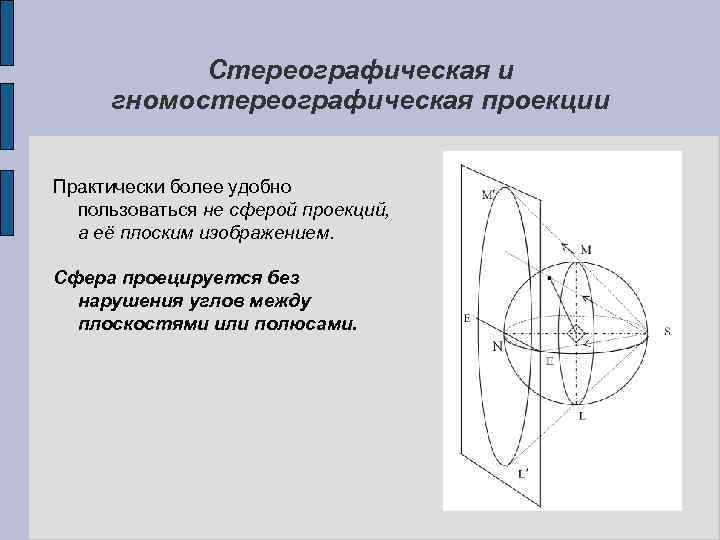 Стереографическая и гномостереографическая проекции

Практически более удобно пользоваться не сферой проекций, а её плоским изображением.

Сфера проецируется без нарушения углов между плоскостями или полюсами.

M'

M

E

N

E

S

L

L'